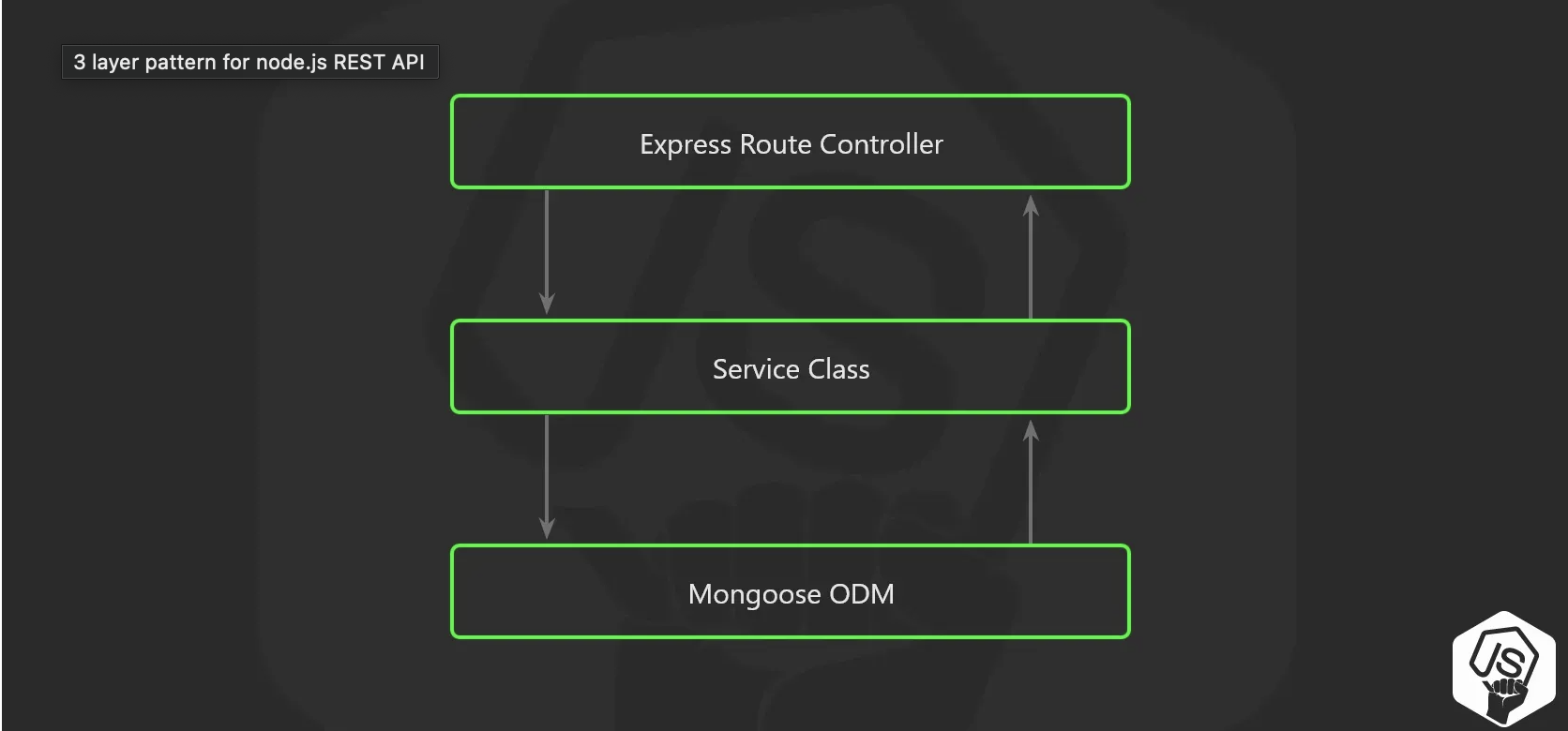 3 layer pattern for node.js REST API

Express Route Controller

Service Class

Mongoose ODM

JS